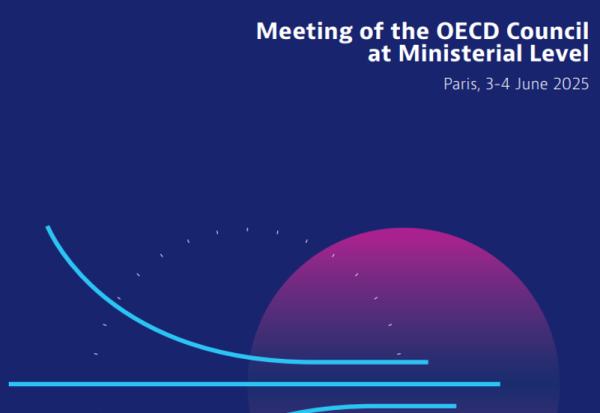 Meeting of the OECD Council at Ministerial Level

Paris, 3-4 June 2025